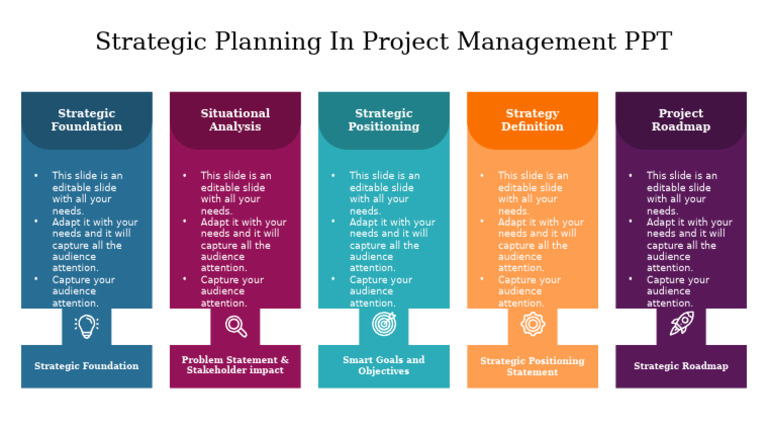 Strategic Planning In Project Management PPT

Strategic Foundation

- This slide is an editable slide with all your needs.
- Adapt it with your needs and it will capture all the audience attention.
- Capture your audience attention.

Strategic Foundation

Situational Analysis

- This slide is an editable slide with all your needs.
- Adapt it with your needs and it will capture all the audience attention.
- Capture your audience attention.

Problem Statement & Stakeholder impact

Strategic Positioning

- This slide is an editable slide with all your needs.
- Adapt it with your needs and it will capture all the audience attention.
- Capture your audience attention.

Smart Goals and Objectives

Strategy Definition

- This slide is an editable slide with all your needs.
- Adapt it with your needs and it will capture all the audience attention.
- Capture your audience attention.

Strategic Positioning Statement

Project Roadmap

- This slide is an editable slide with all your needs.
- Adapt it with your needs and it will capture all the audience attention.
- Capture your audience attention.

Strategic Roadmap